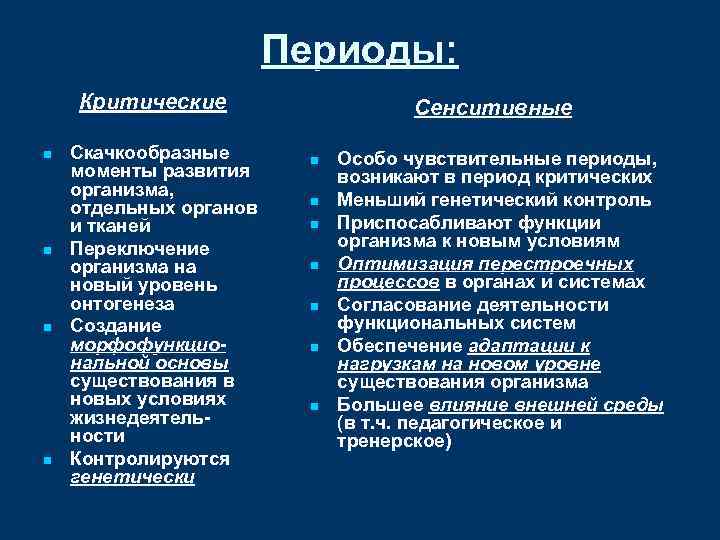 Периоды:

Критические

- Скачкообразные моменты развития организма, отдельных органов и тканей
- Переключение организма на новый уровень онтогенеза
- Создание морфофункциональной основы существования в новых условиях жизнедеятельности
- Контролируются генетически

Сенситивные

- Особо чувствительные периоды, возникают в период критических
- Меньший генетический контроль
- Приспосабливают функции организма к новым условиям
- Оптимизация перестроечных процессов в органах и системах
- Согласование деятельности функциональных систем
- Обеспечение адаптации к нагрузкам на новом уровне существования организма
- Большее влияние внешней среды (в т.ч. педагогическое и тренерское)